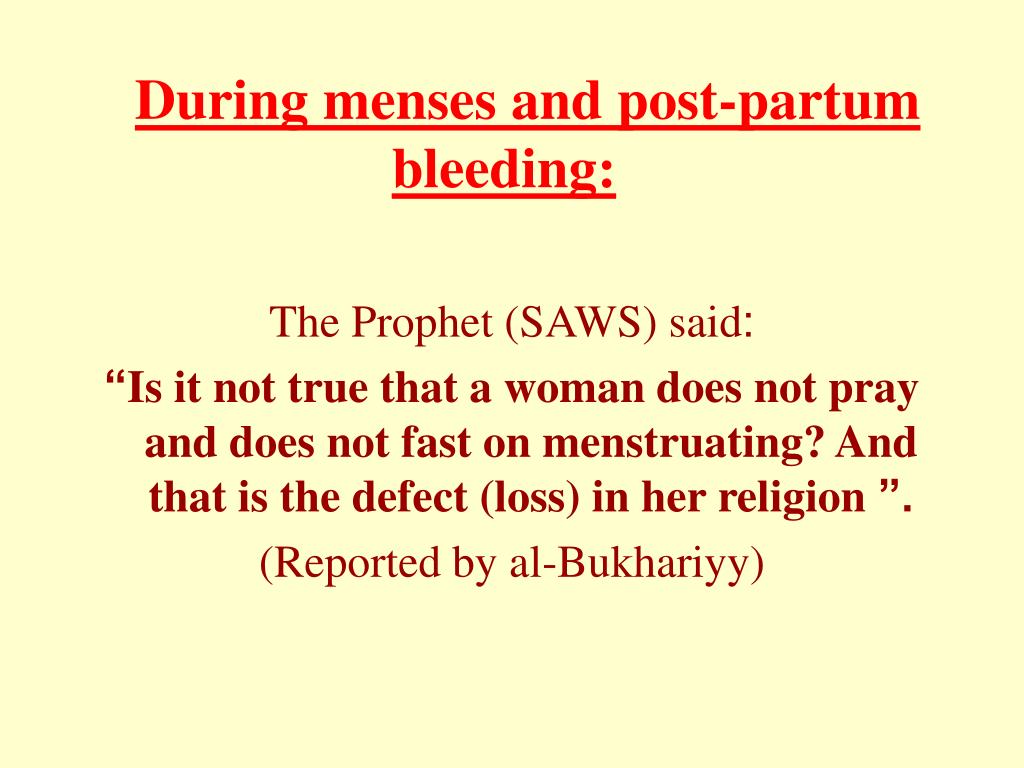 During menses and post-partum bleeding:

The Prophet (SAWS) said:

“Is it not true that a woman does not pray and does not fast on menstruating? And that is the defect (loss) in her religion ”.

(Reported by al-Bukhariyy)